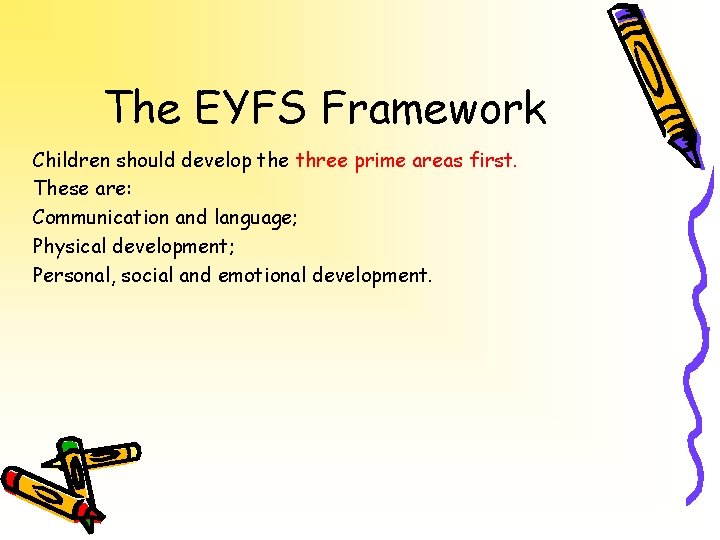 The EYFS Framework

Children should develop the three prime areas first.
These are:
Communication and language;
Physical development;
Personal, social and emotional development.